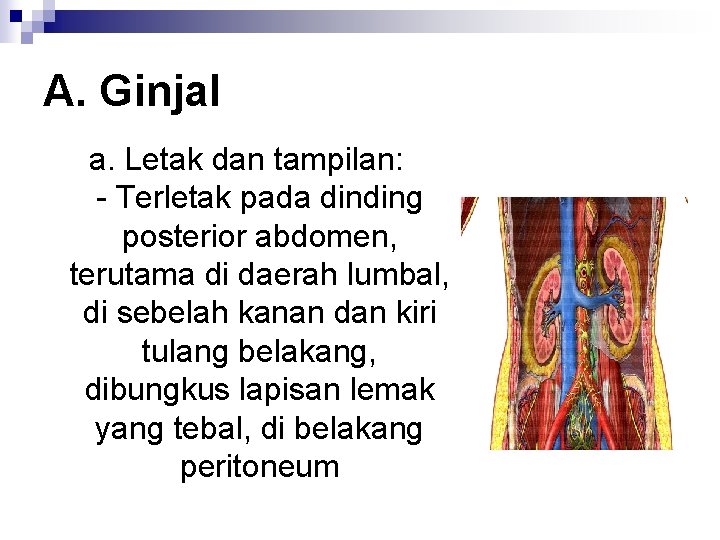 A. Ginjal

a. Letak dan tampilan:
- Terletak pada dinding posterior abdomen, terutama di daerah lumbal, di sebelah kanan dan kiri tulang belakang, dibungkus lapisan lemak yang tebal, di belakang peritoneum